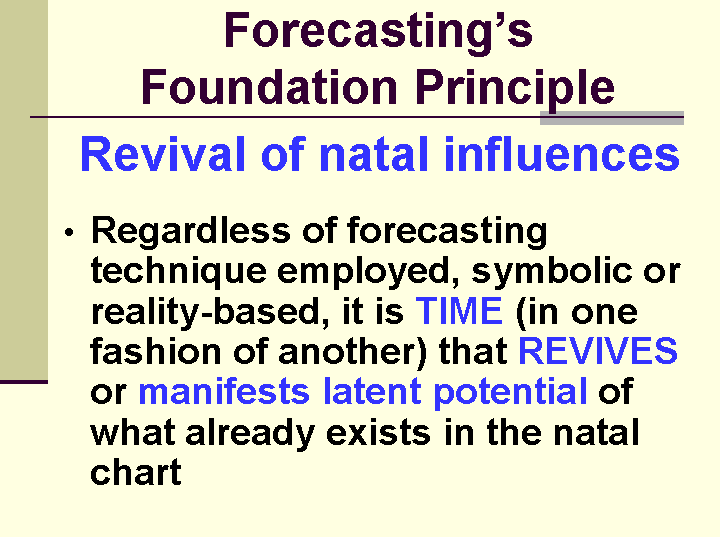 Forecasting's Foundation Principle

Revival of natal influences

• Regardless of forecasting technique employed, symbolic or reality-based, it is TIME (in one fashion of another) that REVIVES or manifests latent potential of what already exists in the natal chart